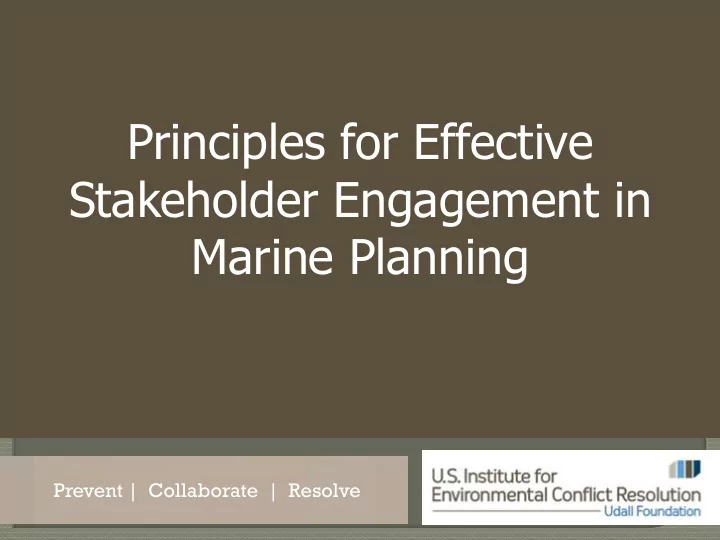 Principles for Effective Stakeholder Engagement in Marine Planning

Prevent | Collaborate | Resolve

U.S. Institute for Environmental Conflict Resolution
Udall Foundation